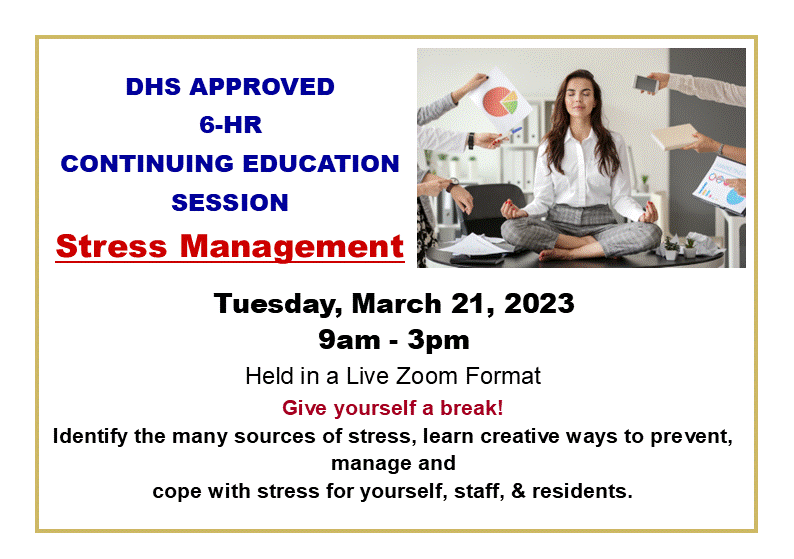 DHS APPROVED
6-HR
CONTINUING EDUCATION
SESSION

Stress Management

Tuesday, March 21, 2023
9am - 3pm

Held in a Live Zoom Format

Give yourself a break!

Identify the many sources of stress, learn creative ways to prevent, manage and cope with stress for yourself, staff, & residents.